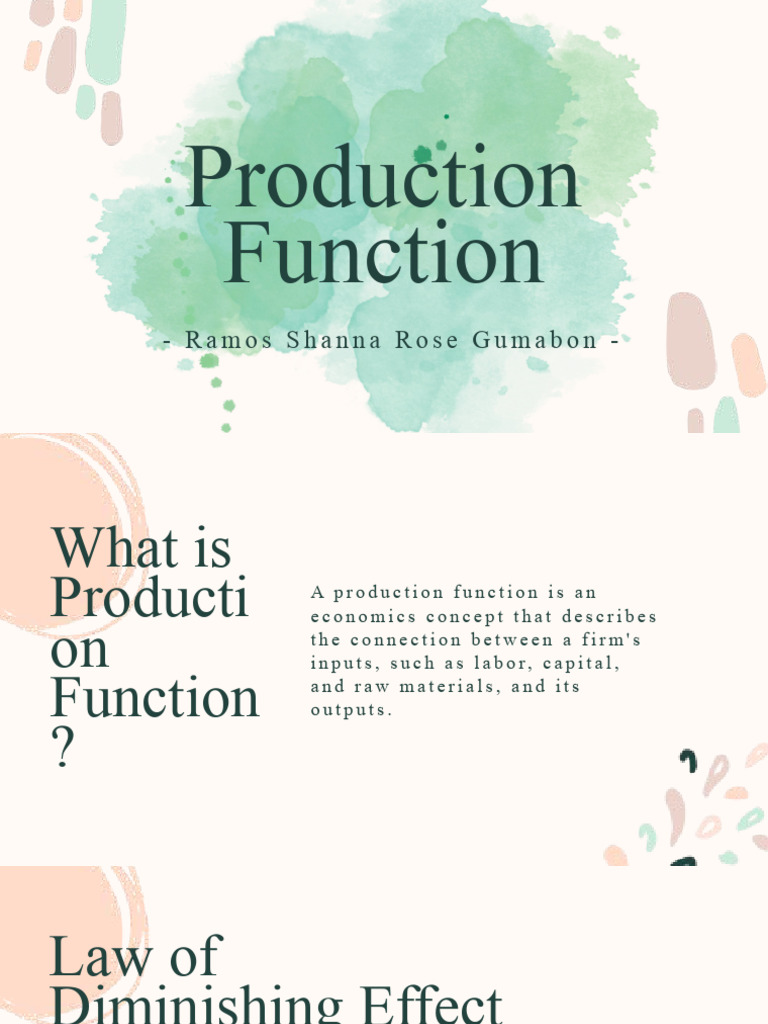 Production Function

- Ramos Shanna Rose Gumabon -

What is Producti on Function ?

A production function is an economics concept that describes the connection between a firm's inputs, such as labor, capital, and raw materials, and its outputs.

Law of Diminishing Effect